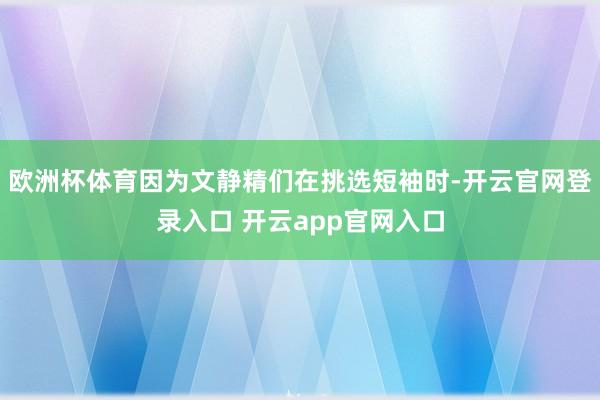 欧洲杯体育因为文静精们在挑选短袖时-开云官网登录入口 开云app官网入口